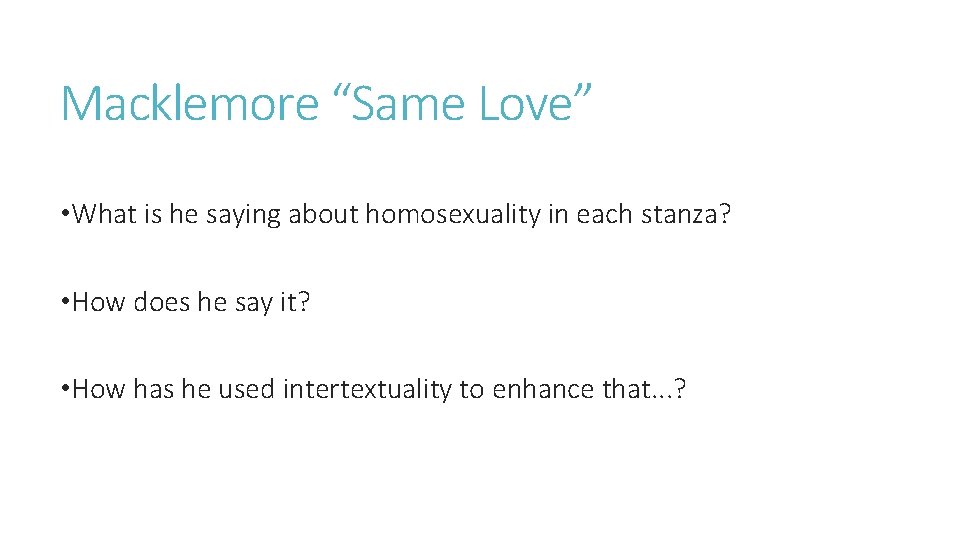 Macklemore “Same Love”

• What is he saying about homosexuality in each stanza?

• How does he say it?

• How has he used intertextuality to enhance that...?